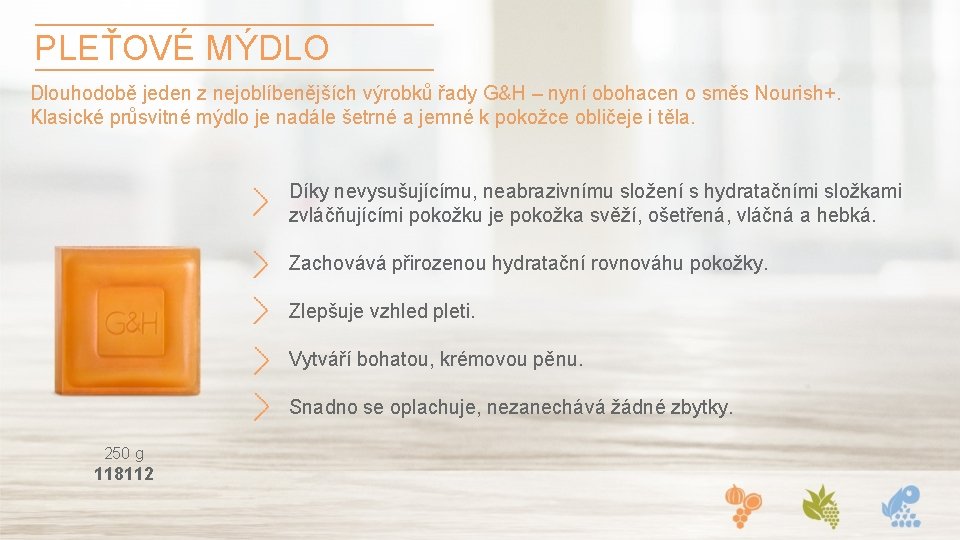 PLEŤOVÉ MÝDLO

Dlouhodobě jeden z nejoblíbenějších výrobků řady G&H – nyní obohacen o směs Nourish+. Klasické průsvitné mýdlo je nadále šetrné a jemné k pokožce obličeje i těla.

Díky nevysušujícímu, neabrazivnímu složení s hydratačními složkami zvláčňujícími pokožku je pokožka svěží, ošetřená, vláčná a hebká.

Zachovává přirozenou hydratační rovnováhu pokožky.

Zlepšuje vzhled pleti.

Vytváří bohatou, krémovou pěnu.

Snadno se oplachuje, nezanechává žádné zbytky.

G&H

250 g
118112